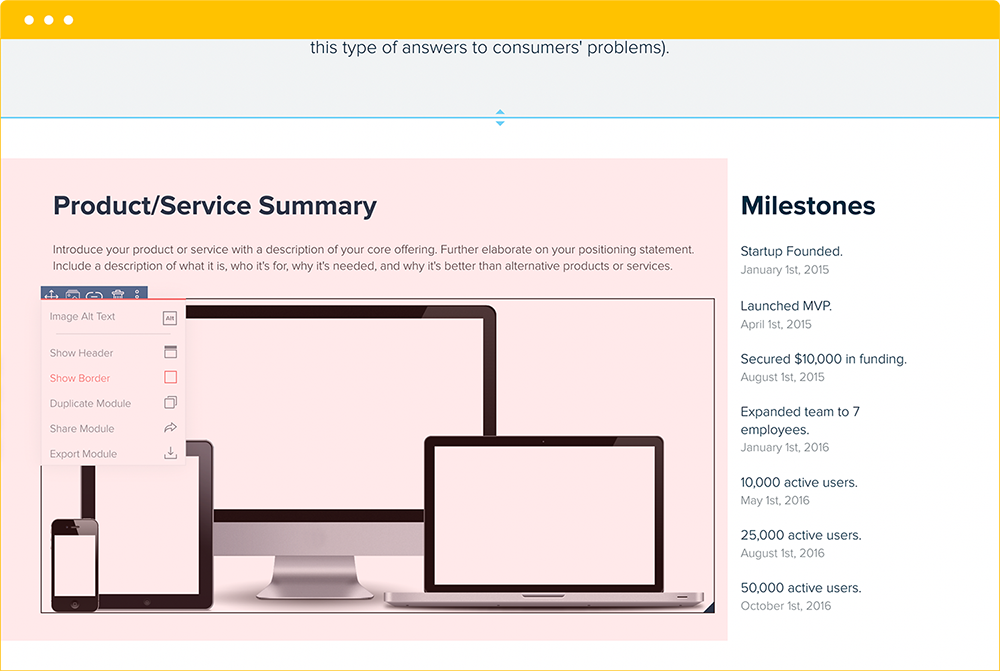 this type of answers to consumers' problems).

Product/Service Summary

Introduce your product or service with a description of your core offering. Further elaborate on your positioning statement. Include a description of what it is, who it's for, why it's needed, and why it's better than alternative products or services.

Image Alt Text
Alt
Show Header
Show Border
Duplicate Module
Share Module
Export Module

Milestones

Startup Founded.
January 1st, 2015

Launched MVP.
April 1st, 2015

Secured $10,000 in funding.
August 1st, 2015

Expanded team to 7 employees.
January 1st, 2016

10,000 active users.
May 1st, 2016

25,000 active users.
August 1st, 2016

50,000 active users.
October 1st, 2016